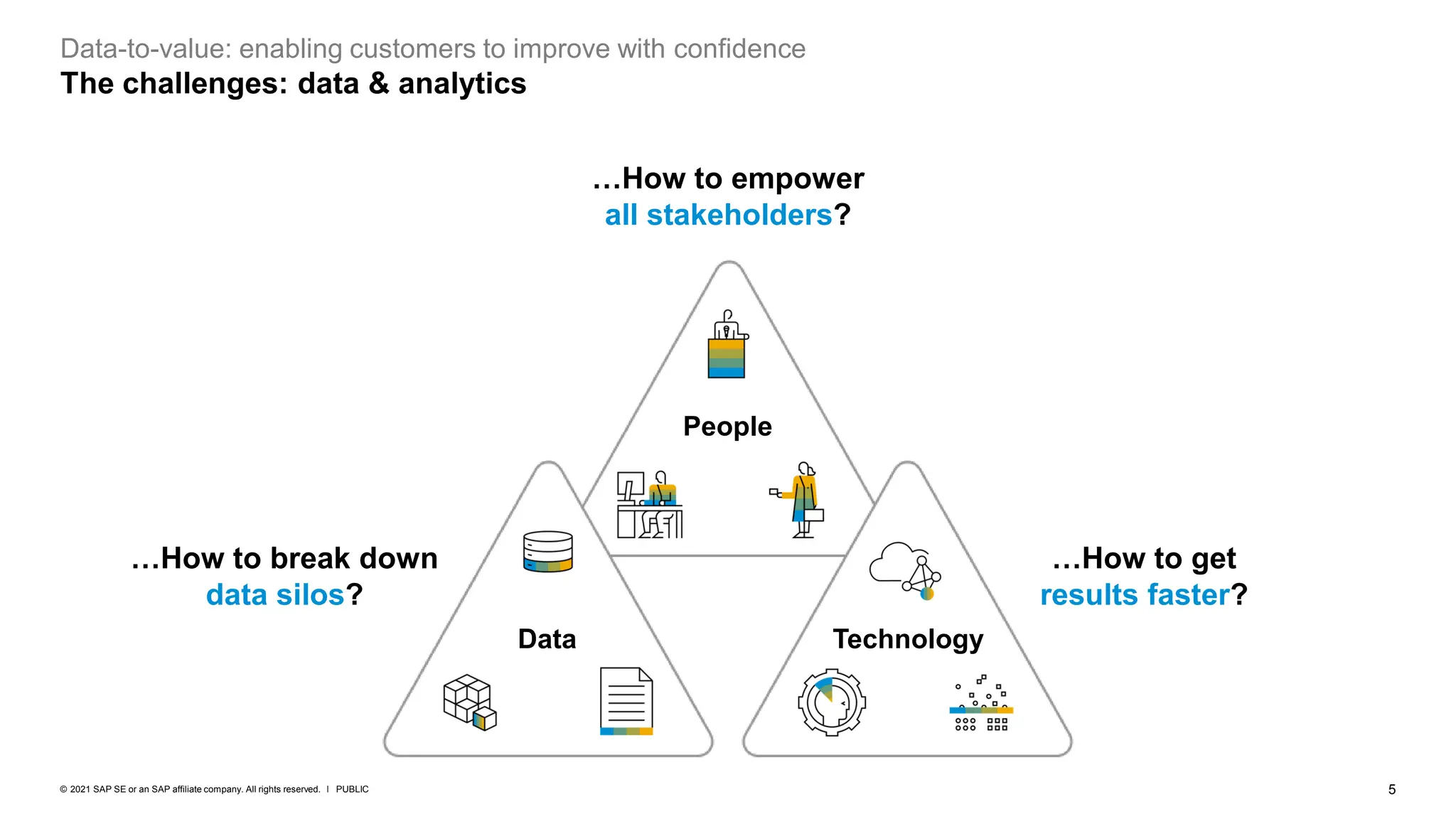 Data-to-value: enabling customers to improve with confidence
The challenges: data & analytics

…How to empower all stakeholders?

People

…How to break down data silos?

Data

Technology

…How to get results faster?

© 2021 SAP SE or an SAP affiliate company. All rights reserved. I PUBLIC

5